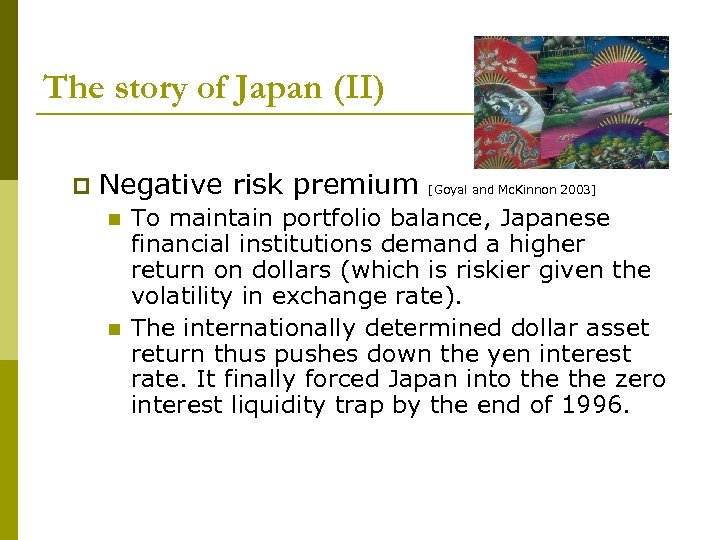 The story of Japan (II)

Negative risk premium [Goyal and McKinnon 2003]

To maintain portfolio balance, Japanese financial institutions demand a higher return on dollars (which is riskier given the volatility in exchange rate).

The internationally determined dollar asset return thus pushes down the yen interest rate. It finally forced Japan into the the zero interest liquidity trap by the end of 1996.